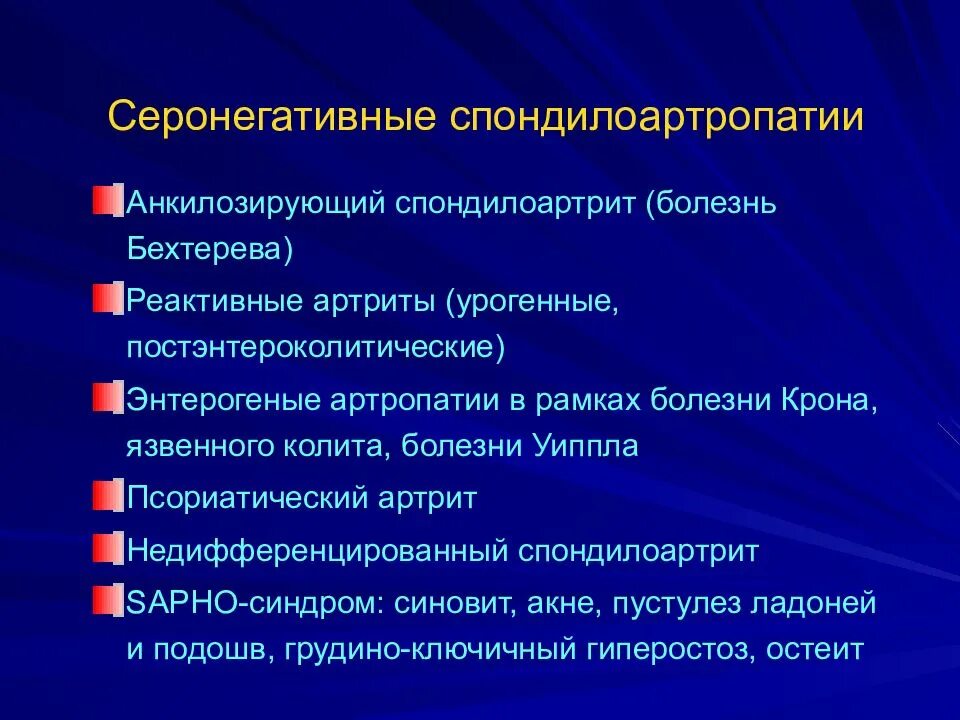 Серонегативные спондилоартропатии

Анкилозирующий спондилоартрит (болезнь Бехтерева)

Реактивные артриты (урогенные, постэнтероколитические)

Энтерогеные артропатии в рамках болезни Крона, язвенного колита, болезни Уиппла

Псориатический артрит

Недифференцированный спондилоартрит

SAPHO-синдром: синовит, акне, пустулез ладоней и подошв, грудино-ключичный гиперостоз, остеит